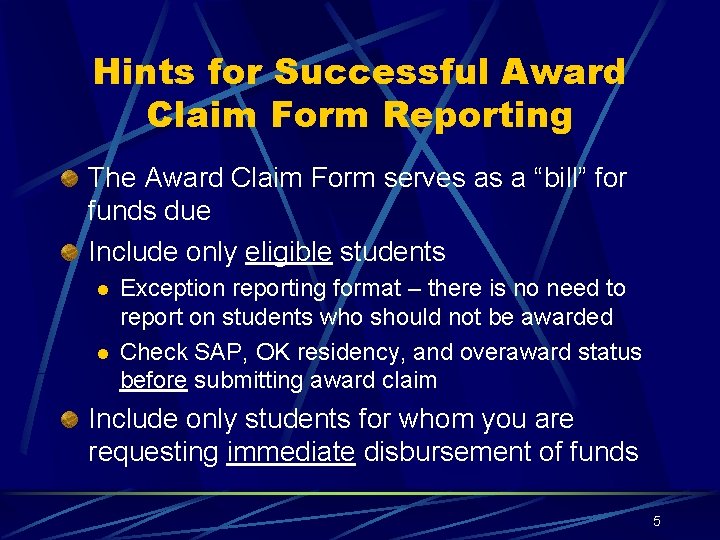 Hints for Successful Award Claim Form Reporting

The Award Claim Form serves as a “bill” for funds due

Include only eligible students

Exception reporting format – there is no need to report on students who should not be awarded

Check SAP, OK residency, and overaward status before submitting award claim

Include only students for whom you are requesting immediate disbursement of funds

5